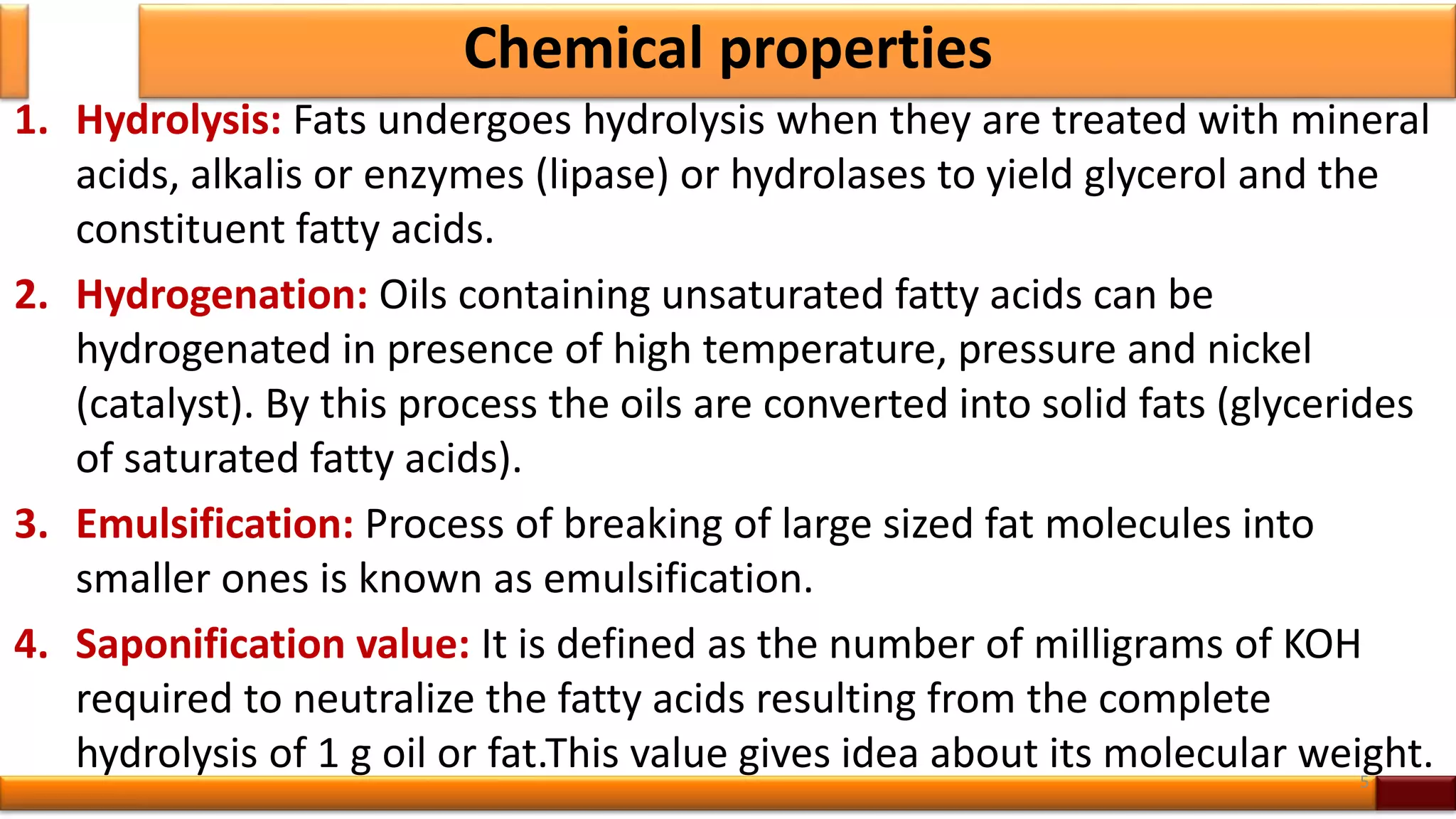 Chemical properties

1. Hydrolysis: Fats undergoes hydrolysis when they are treated with mineral acids, alkalis or enzymes (lipase) or hydrolases to yield glycerol and the constituent fatty acids.

2. Hydrogenation: Oils containing unsaturated fatty acids can be hydrogenated in presence of high temperature, pressure and nickel (catalyst). By this process the oils are converted into solid fats (glycerides of saturated fatty acids).

3. Emulsification: Process of breaking of large sized fat molecules into smaller ones is known as emulsification.

4. Saponification value: It is defined as the number of milligrams of KOH required to neutralize the fatty acids resulting from the complete hydrolysis of 1 g oil or fat.This value gives idea about its molecular weight.

5